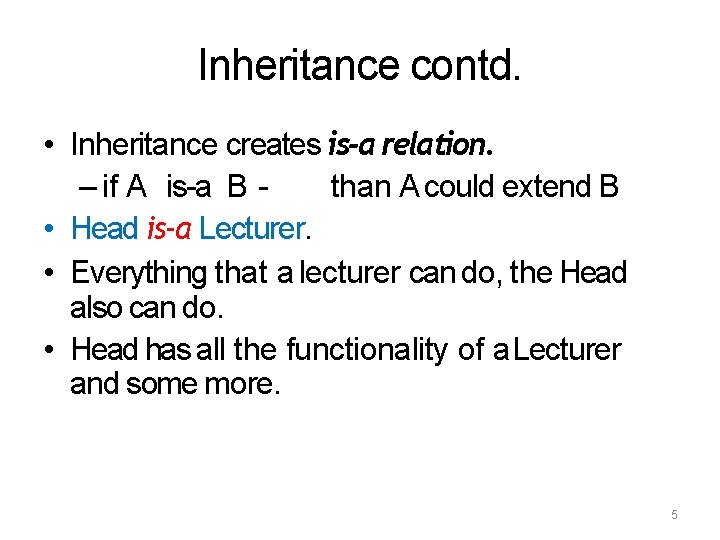 Inheritance contd.

• Inheritance creates is-a relation.
– if A is-a B - than A could extend B
• Head is-a Lecturer.
• Everything that a lecturer can do, the Head also can do.
• Head has all the functionality of a Lecturer and some more.

5